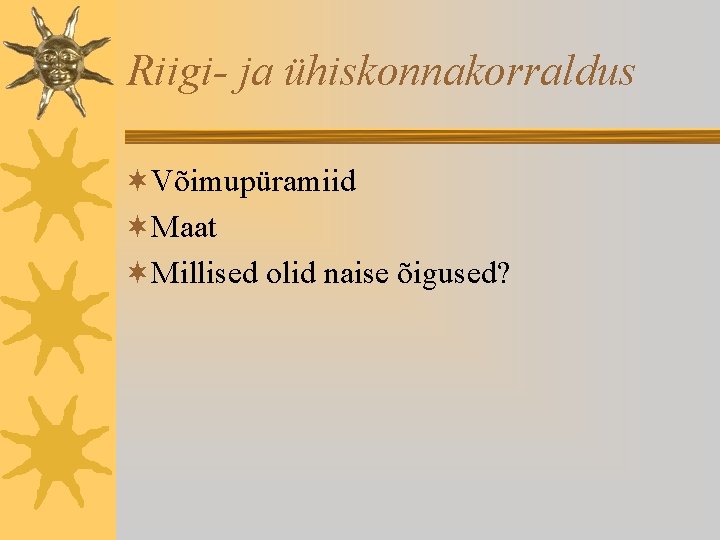 Riigi- ja ühiskonnakorraldus

Võimupüramiid
Maat
Millised olid naise õigused?